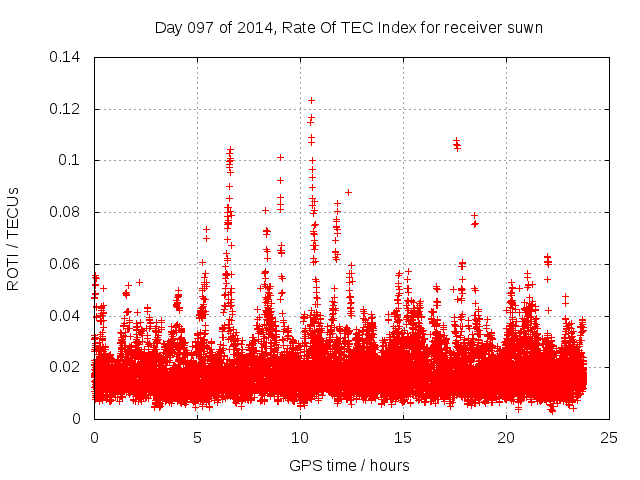 Day 097 of 2014, Rate Of TEC Index for receiver suwn

ROTI / TECUs

0.14
0.12
0.1
0.08
0.06
0.04
0.02
0

0
5
10
15
20
25

GPS time / hours